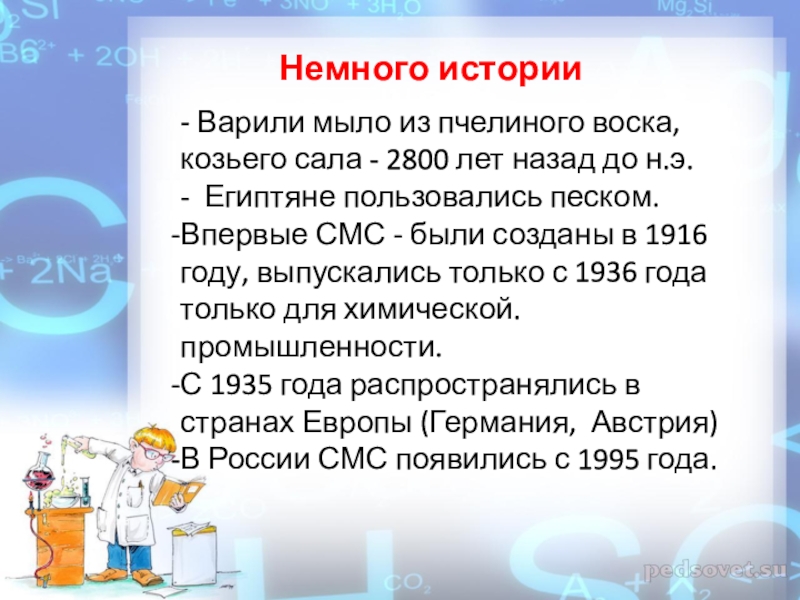 Немного истории

- Варили мыло из пчелиного воска, козьего сала - 2800 лет назад до н.э.

- Египтяне пользовались песком.

-Впервые СМС - были созданы в 1916 году, выпускались только с 1936 года только для химической. промышленности.

-С 1935 года распространялись в странах Европы (Германия, Австрия)

-В России СМС появились с 1995 года.

pedsovet.su